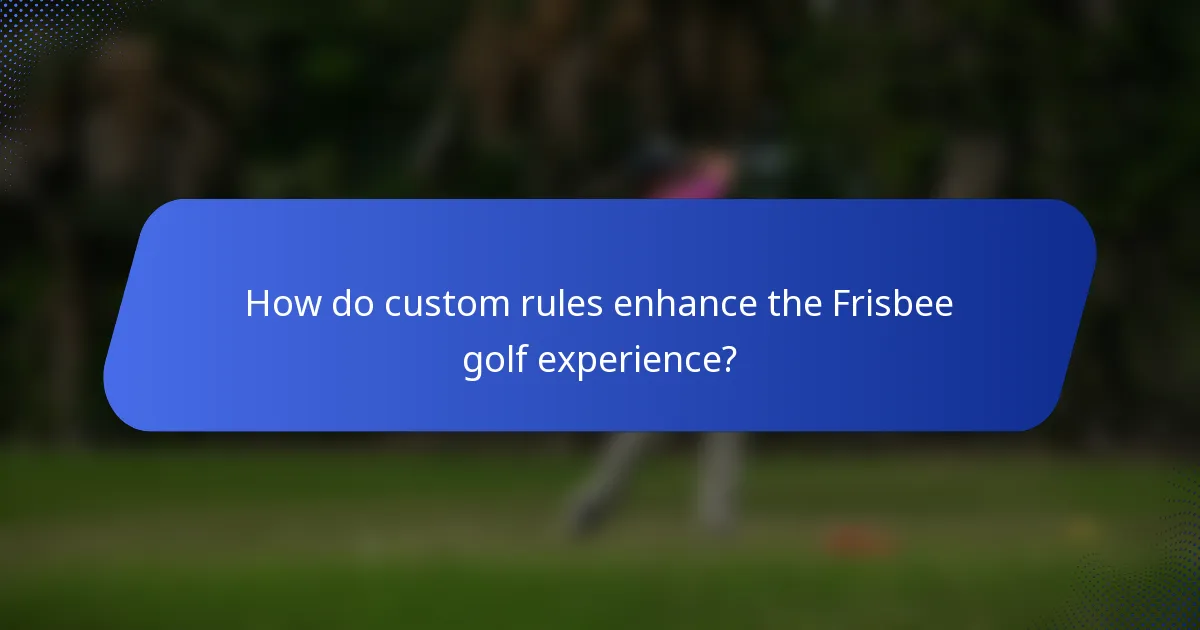 How do custom rules enhance the Frisbee golf experience?